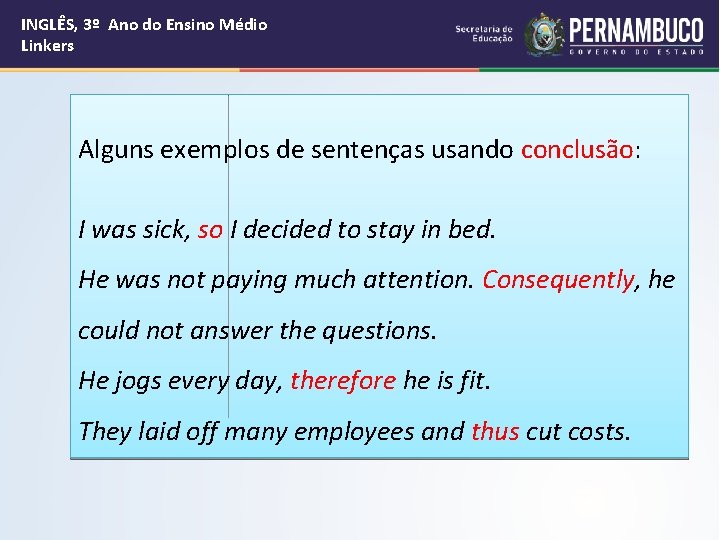 INGLÊS, 3º Ano do Ensino Médio
Linkers

Secretaria de Educação PERNAMBUCO GOVERNO DO ESTADO

Alguns exemplos de sentenças usando conclusão:

I was sick, so I decided to stay in bed.

He was not paying much attention. Consequently, he could not answer the questions.

He jogs every day, therefore he is fit.

They laid off many employees and thus cut costs.